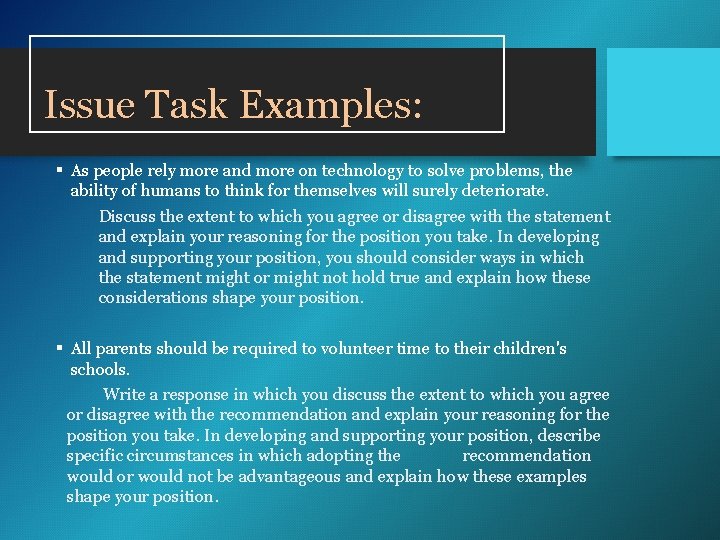 Issue Task Examples:

▪ As people rely more and more on technology to solve problems, the ability of humans to think for themselves will surely deteriorate.

Discuss the extent to which you agree or disagree with the statement and explain your reasoning for the position you take. In developing and supporting your position, you should consider ways in which the statement might or might not hold true and explain how these considerations shape your position.

▪ All parents should be required to volunteer time to their children's schools.

Write a response in which you discuss the extent to which you agree or disagree with the recommendation and explain your reasoning for the position you take. In developing and supporting your position, describe specific circumstances in which adopting the recommendation would or would not be advantageous and explain how these examples shape your position.